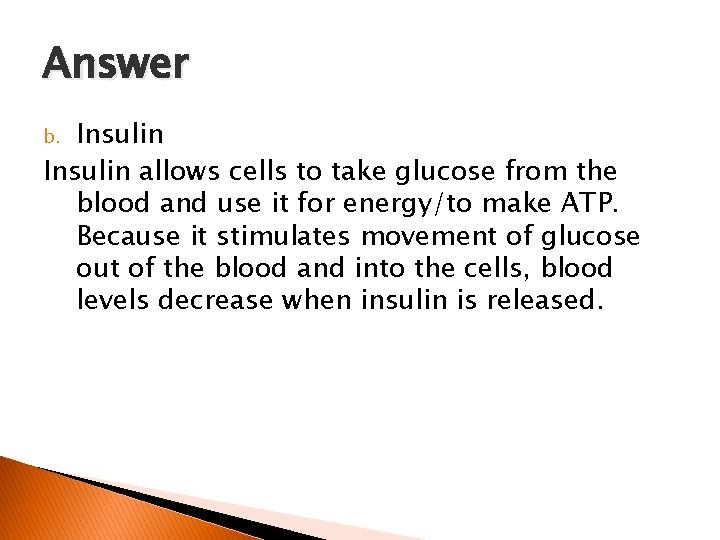 Answer

b. Insulin

Insulin allows cells to take glucose from the blood and use it for energy/to make ATP. Because it stimulates movement of glucose out of the blood and into the cells, blood levels decrease when insulin is released.